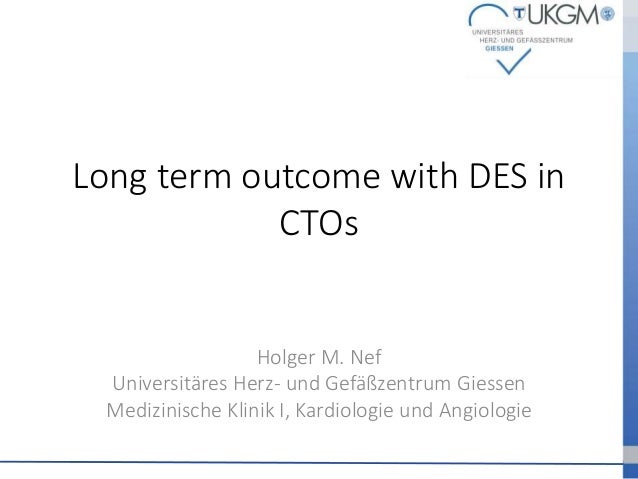 UKGM
UNIVERSITÄRES
HERZ- UND GEFÄSSZENTRUM
GIESSEN

Long term outcome with DES in CTOs

Holger M. Nef
Universitäres Herz- und Gefäßzentrum Giessen
Medizinische Klinik I, Kardiologie und Angiologie